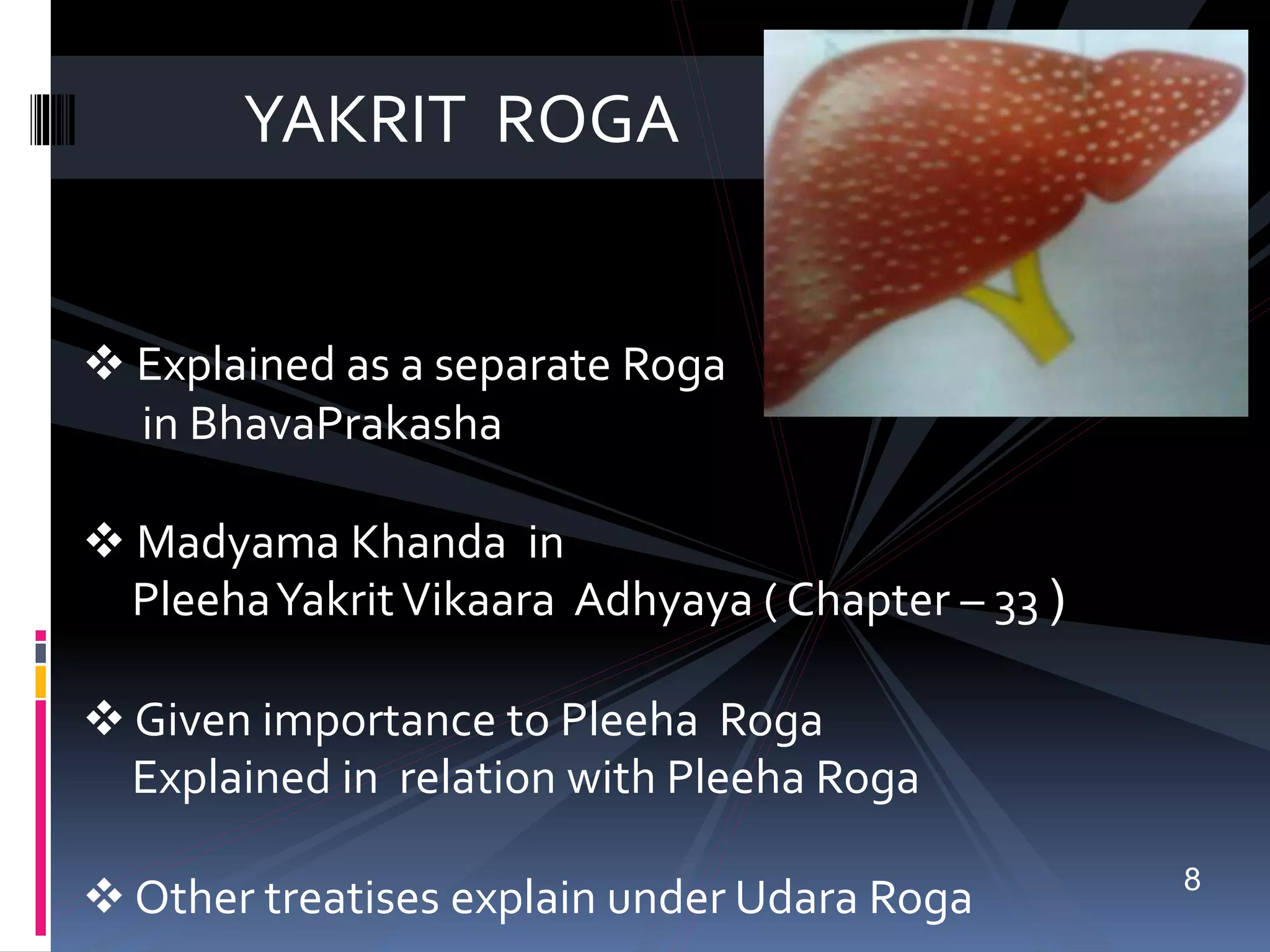 YAKRIT ROGA

❖ Explained as a separate Roga in BhavaPrakasha

❖ Madyama Khanda in Pleeha Yakrit Vikaara Adhyaya ( Chapter – 33 )

❖ Given importance to Pleeha Roga Explained in relation with Pleeha Roga

❖ Other treatises explain under Udara Roga

8